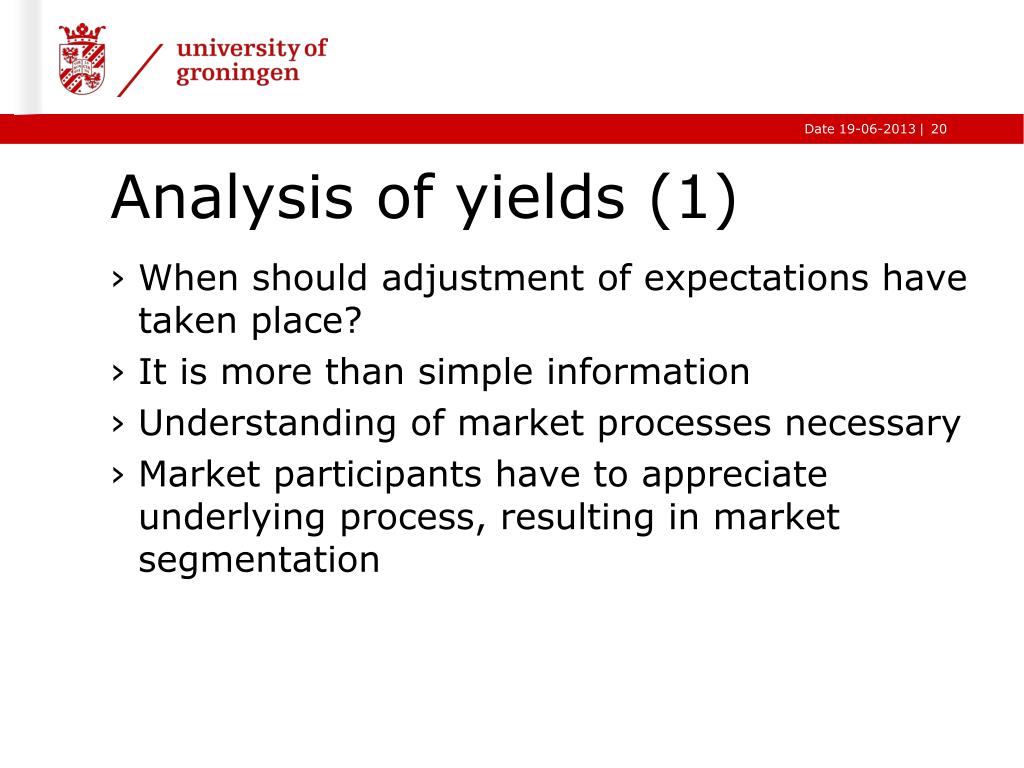 university of groningen

Date 19-06-2013 | 20

Analysis of yields (1)

› When should adjustment of expectations have taken place?

› It is more than simple information

› Understanding of market processes necessary

› Market participants have to appreciate underlying process, resulting in market segmentation